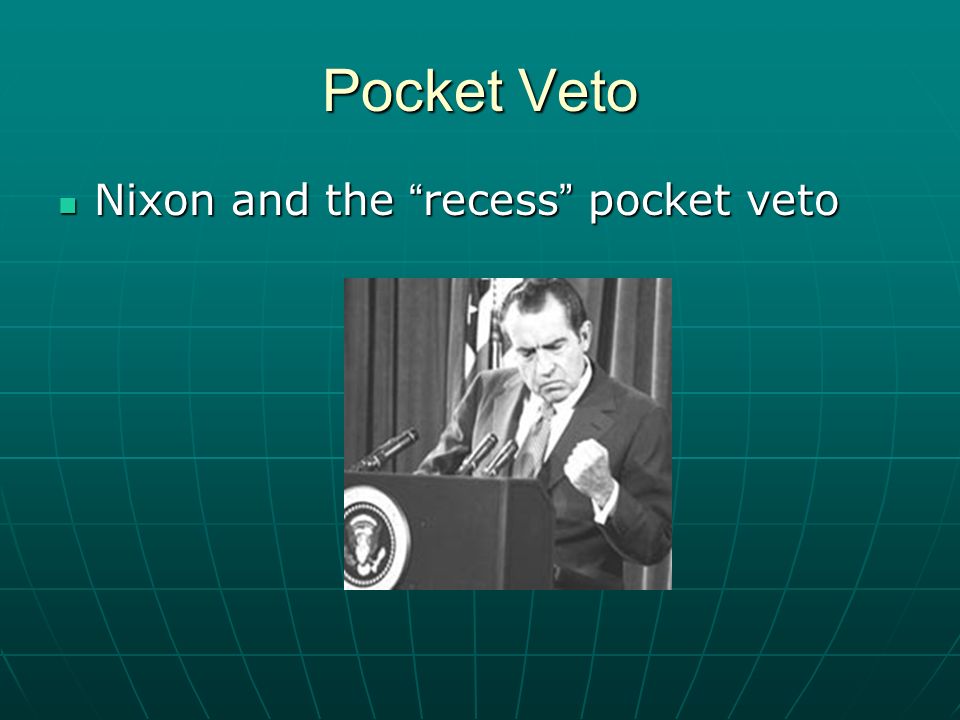 Pocket Veto

Nixon and the “recess” pocket veto